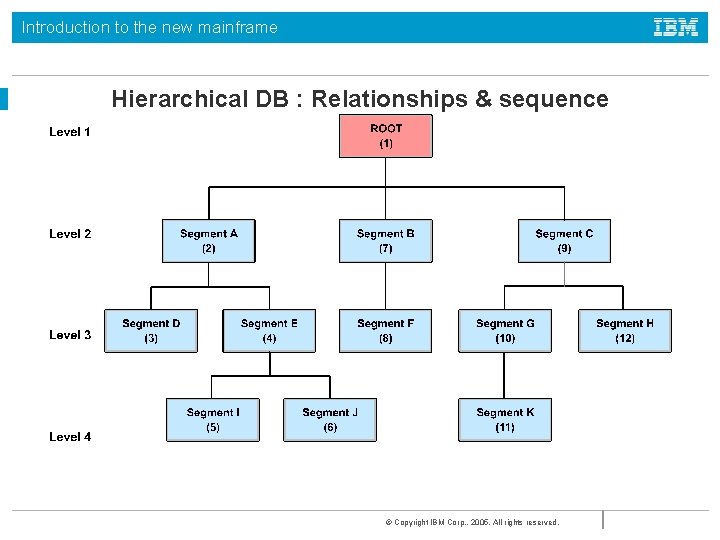 Introduction to the new mainframe

IBM

Hierarchical DB : Relationships & sequence

Level 1

ROOT
(1)

Level 2

Segment A
(2)

Segment B
(7)

Segment C
(9)

Level 3

Segment D
(3)

Segment E
(4)

Segment F
(8)

Segment G
(10)

Segment H
(12)

Level 4

Segment I
(5)

Segment J
(6)

Segment K
(11)

© Copyright IBM Corp., 2005. All rights reserved.